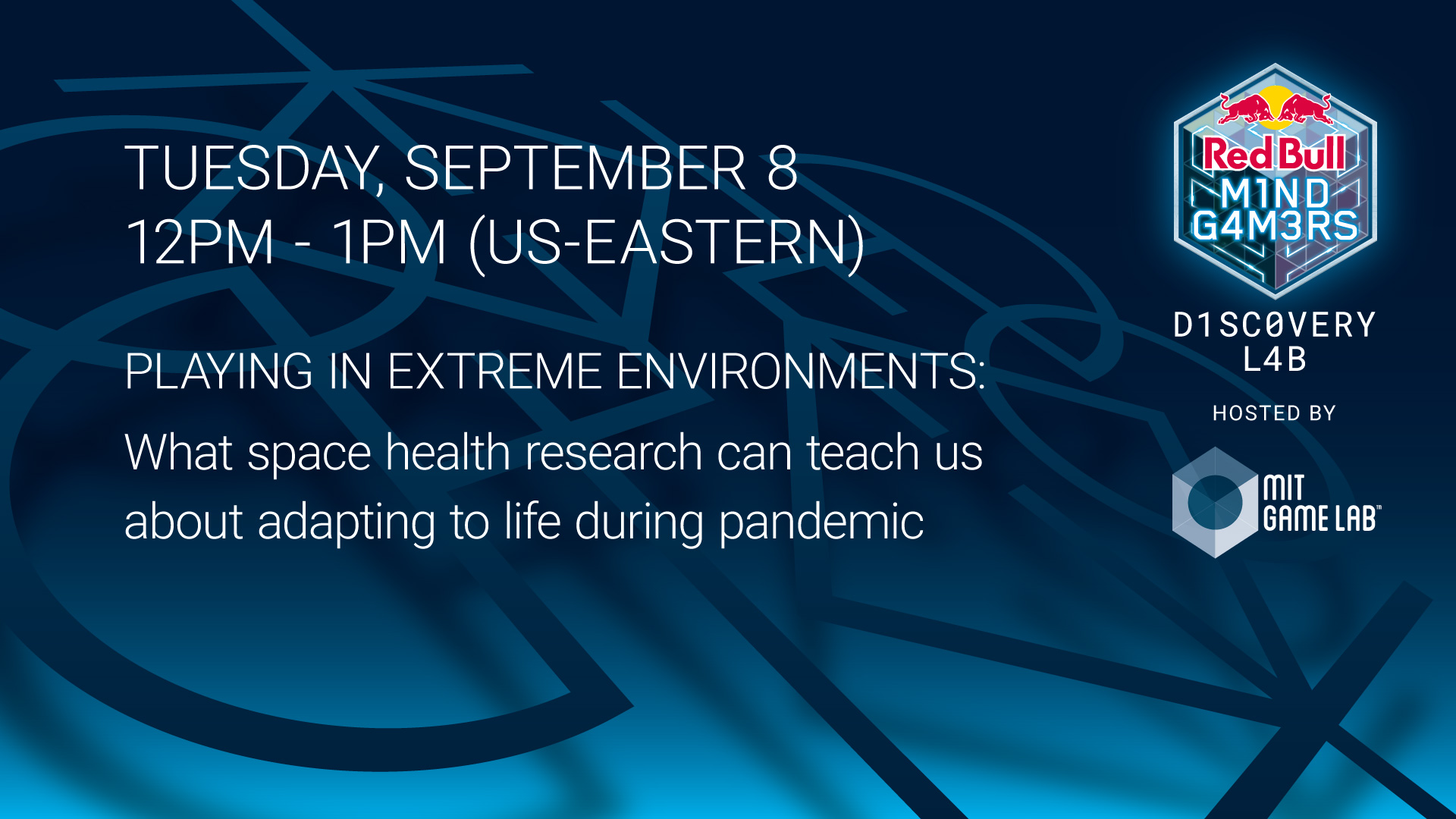 TUESDAY, SEPTEMBER 8
12PM - 1PM (US-EASTERN)

PLAYING IN EXTREME ENVIRONMENTS:

What space health research can teach us about adapting to life during pandemic

Red Bull
M1ND
G4M3RS

D1SC0VERY
L4B

HOSTED BY

MIT
GAME LAB™